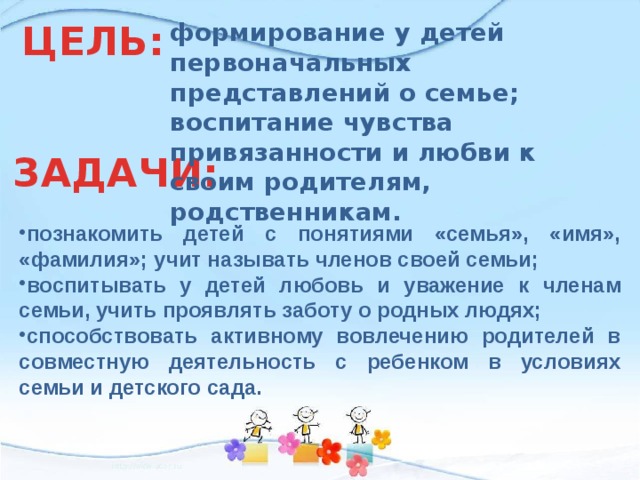 ЦЕЛЬ: формирование у детей первоначальных представлений о семье; воспитание чувства привязанности и любви к своим родителям, родственникам.

ЗАДАЧИ:

•познакомить детей с понятиями «семья», «имя», «фамилия»; учит называть членов своей семьи;
•воспитывать у детей любовь и уважение к членам семьи, учить проявлять заботу о родных людях;
•способствовать активному вовлечению родителей в совместную деятельность с ребенком в условиях семьи и детского сада.